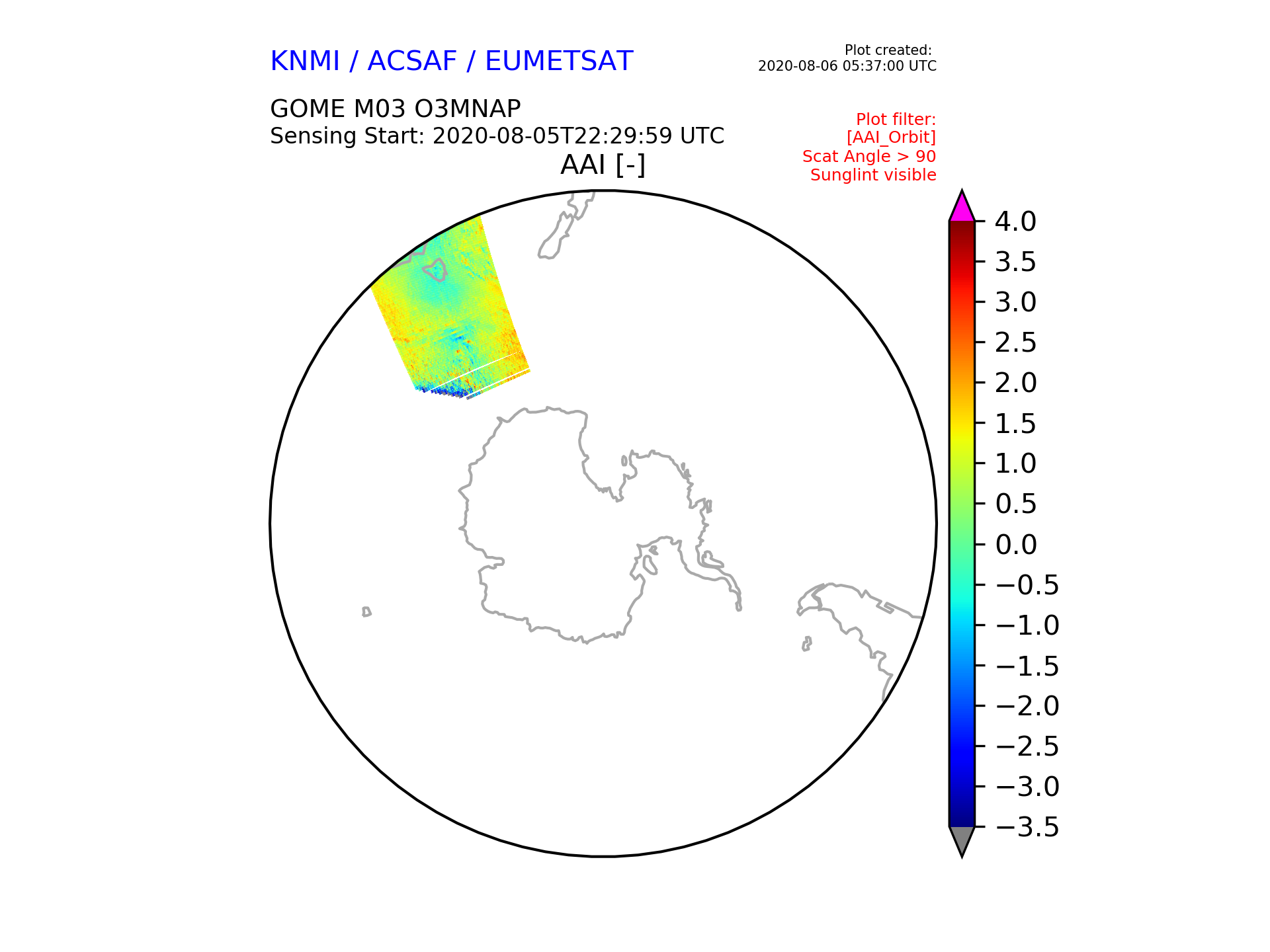 KNMI / ACSAF / EUMETSAT

Plot created:
2020-08-06 05:37:00 UTC

GOME M03 O3MNAP
Sensing Start: 2020-08-05T22:29:59 UTC

Plot filter:
[AAI_Orbit]
Scat Angle > 90
Sunglint visible

AAI [-]

4.0
3.5
3.0
2.5
2.0
1.5
1.0
0.5
0.0
−0.5
−1.0
−1.5
−2.0
−2.5
−3.0
−3.5